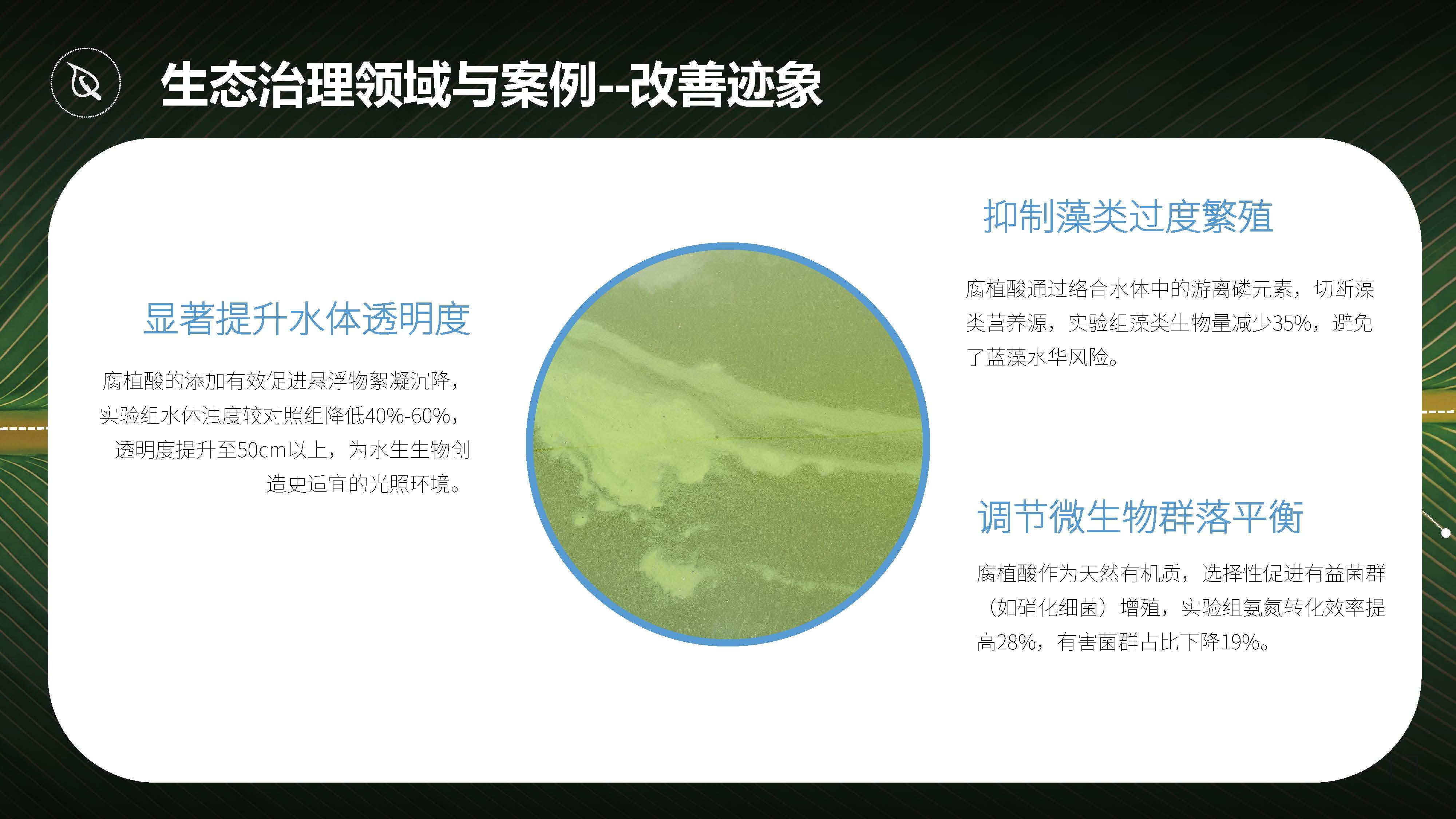 生态治理领域与案例--改善迹象

显著提升水体透明度

腐植酸的添加有效促进悬浮物絮凝沉降，实验组水体浊度较对照组降低40%-60%，透明度提升至50cm以上，为水生生物创造更适宜的光照环境。

抑制藻类过度繁殖

腐植酸通过络合水体中的游离磷元素，切断藻类营养源，实验组藻类生物量减少35%，避免了蓝藻水华风险。

调节微生物群落平衡

腐植酸作为天然有机质，选择性促进有益菌群（如硝化细菌）增殖，实验组氨氮转化效率提高28%，有害菌群占比下降19%。